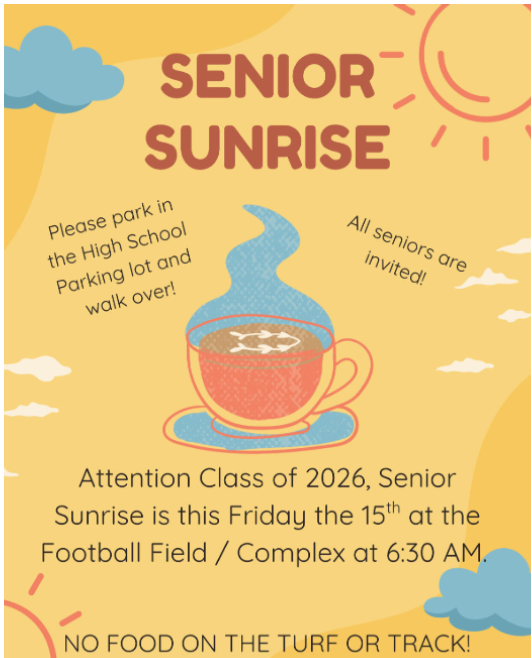 SENIOR SUNRISE

Please park in the High School Parking lot and walk over!

All seniors are invited!

Attention Class of 2026, Senior Sunrise is this Friday the 15$^{th}$ at the Football Field / Complex at 6:30 AM.

NO FOOD ON THE TURF OR TRACK!